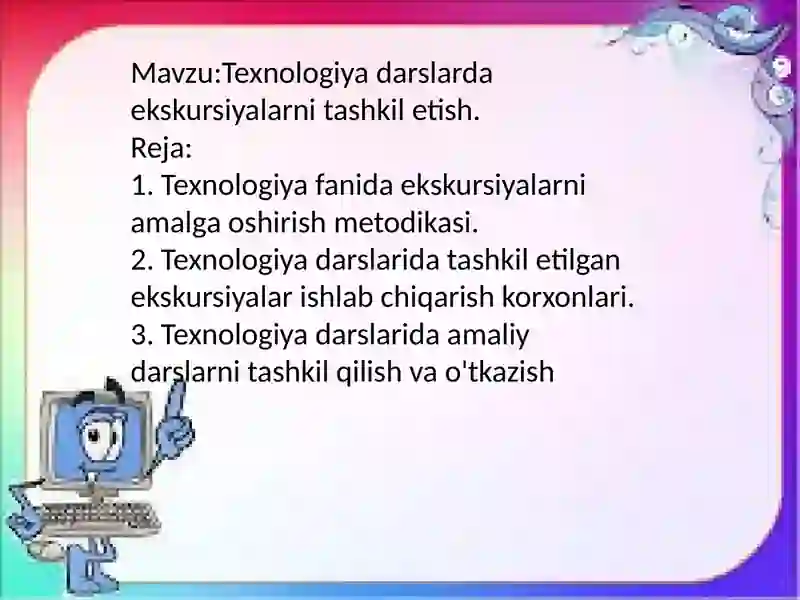 Mavzu:Texnologiya darslarda ekskursiyalarni tashkil etish.
Reja:
1. Texnologiya fanida ekskursiyalarni amalga oshirish metodikasi.
2. Texnologiya darslarida tashkil etilgan ekskursiyalar ishlab chiqarish korxonlari.
3. Texnologiya darslarida amaliy darslarni tashkil qilish va o'tkazish